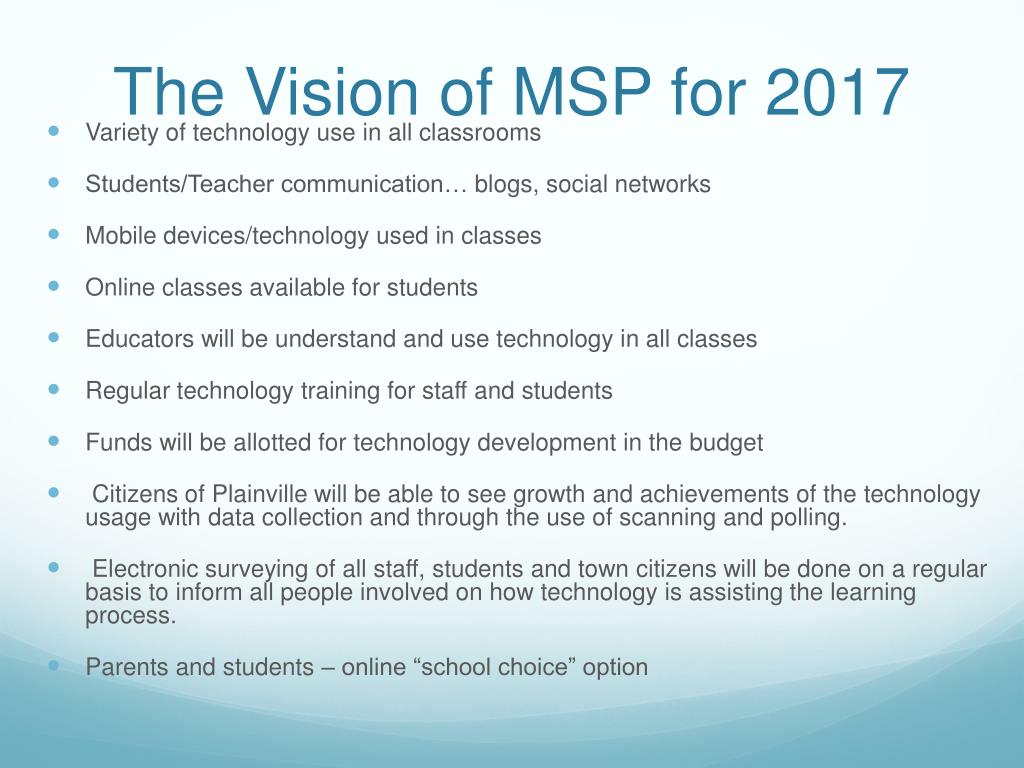 The Vision of MSP for 2017

- Variety of technology use in all classrooms
- Students/Teacher communication… blogs, social networks
- Mobile devices/technology used in classes
- Online classes available for students
- Educators will be understand and use technology in all classes
- Regular technology training for staff and students
- Funds will be allotted for technology development in the budget
- Citizens of Plainville will be able to see growth and achievements of the technology usage with data collection and through the use of scanning and polling.
- Electronic surveying of all staff, students and town citizens will be done on a regular basis to inform all people involved on how technology is assisting the learning process.
- Parents and students – online “school choice” option